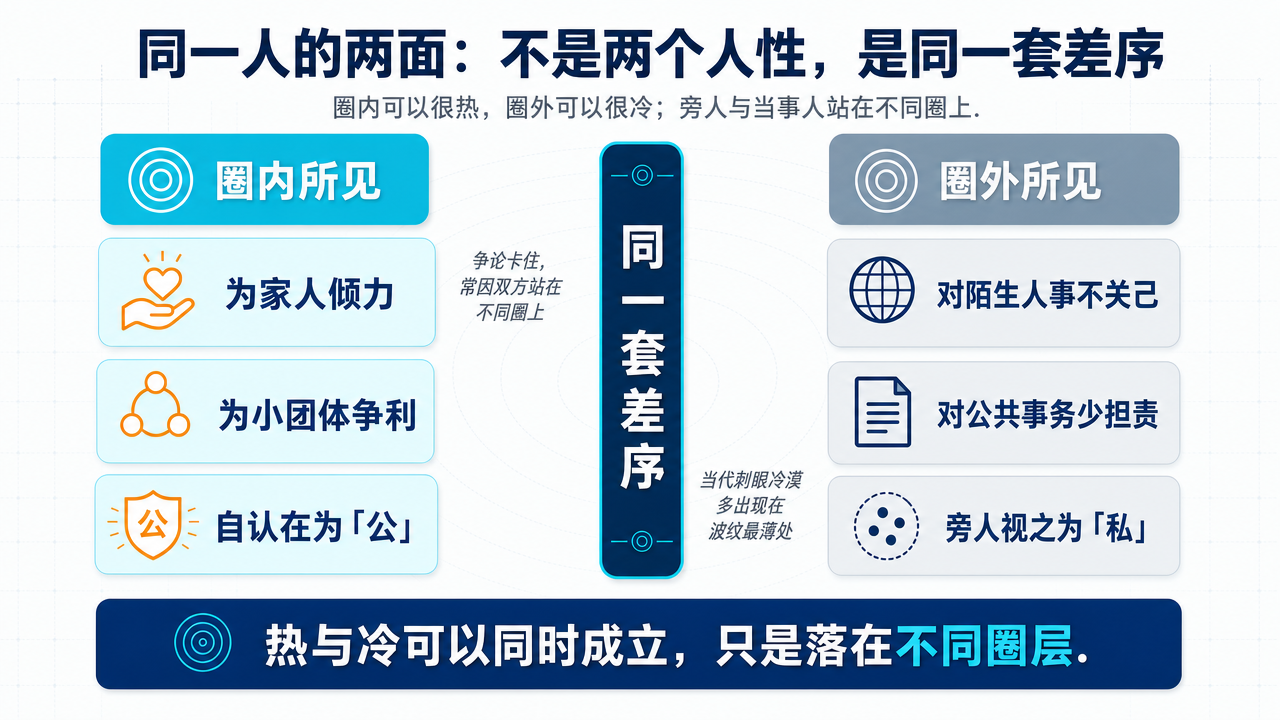 同一人的两面：不是两个人性，是同一套差序

圈内可以很热，圈外可以很冷；旁人与当事人站在不同圈上.

圈内所见

为家人倾力

为小团体争利

公

自认在为「公」

争论卡住，常因双方站在不同圈上

同一套差序

当代刺眼冷漠多出现在波纹最薄处

圈外所见

对陌生人事不关己

对公共事务少担责

旁人视之为「私」

热与冷可以同时成立，只是落在不同圈层.